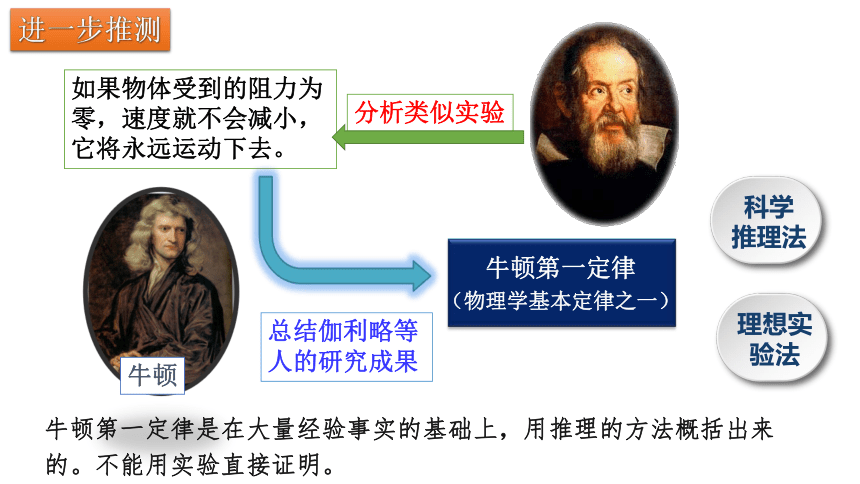 进一步推测

如果物体受到的阻力为零，速度就不会减小，它将永远运动下去。

分析类似实验

牛顿

总结伽利略等人的研究成果

牛顿第一定律
（物理学基本定律之一）

科学推理法

理想实验法

牛顿第一定律是在大量经验事实的基础上，用推理的方法概括出来的。不能用实验直接证明。